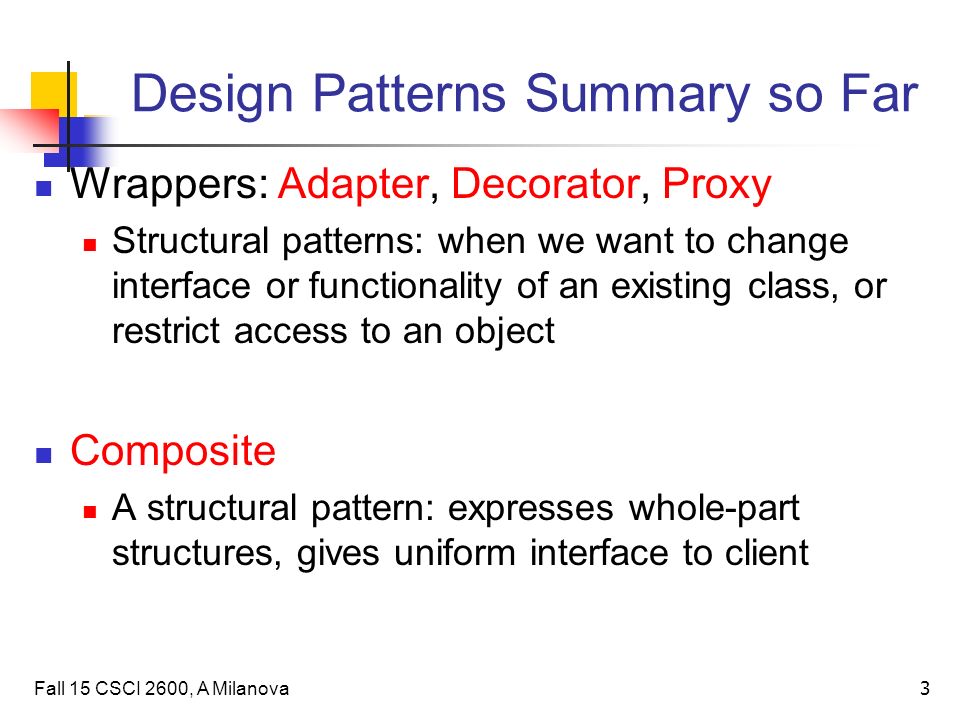 Design Patterns Summary so Far

Wrappers: Adapter, Decorator, Proxy

Structural patterns: when we want to change interface or functionality of an existing class, or restrict access to an object

Composite

A structural pattern: expresses whole-part structures, gives uniform interface to client

Fall 15 CSCI 2600, A Milanova

3